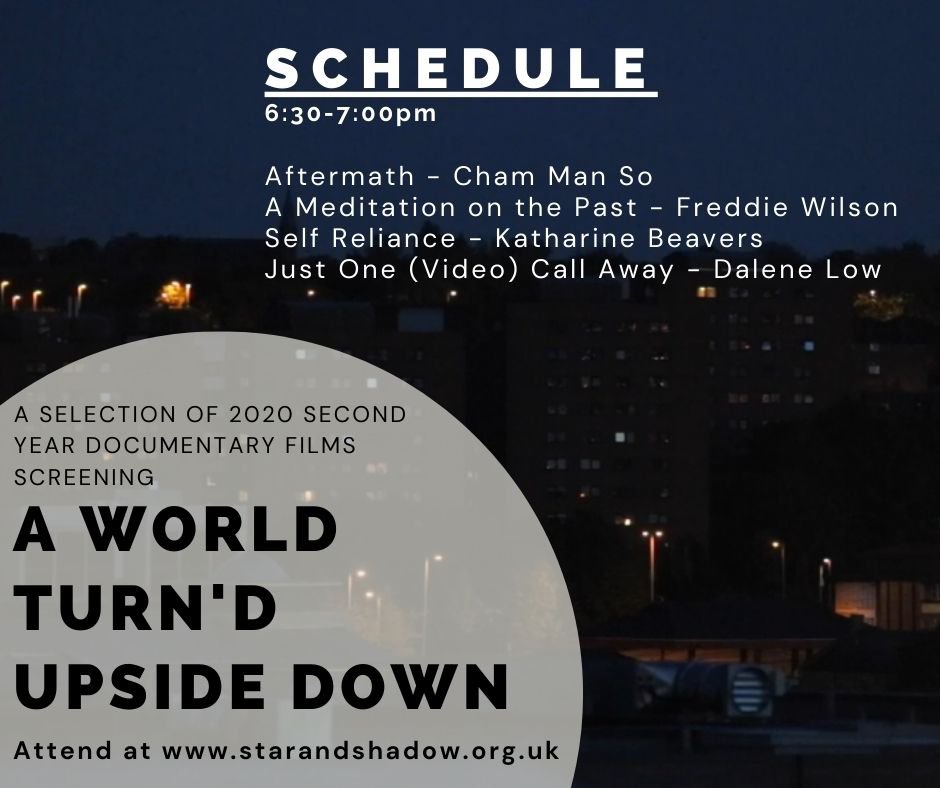 SCHEDULE
6:30-7:00pm

Aftermath - Cham Man So
A Meditation on the Past - Freddie Wilson
Self Reliance - Katharine Beavers
Just One (Video) Call Away - Dalene Low

A SELECTION OF 2020 SECOND YEAR DOCUMENTARY FILMS SCREENING

A WORLD TURN'D UPSIDE DOWN

Attend at www.starandshadow.org.uk